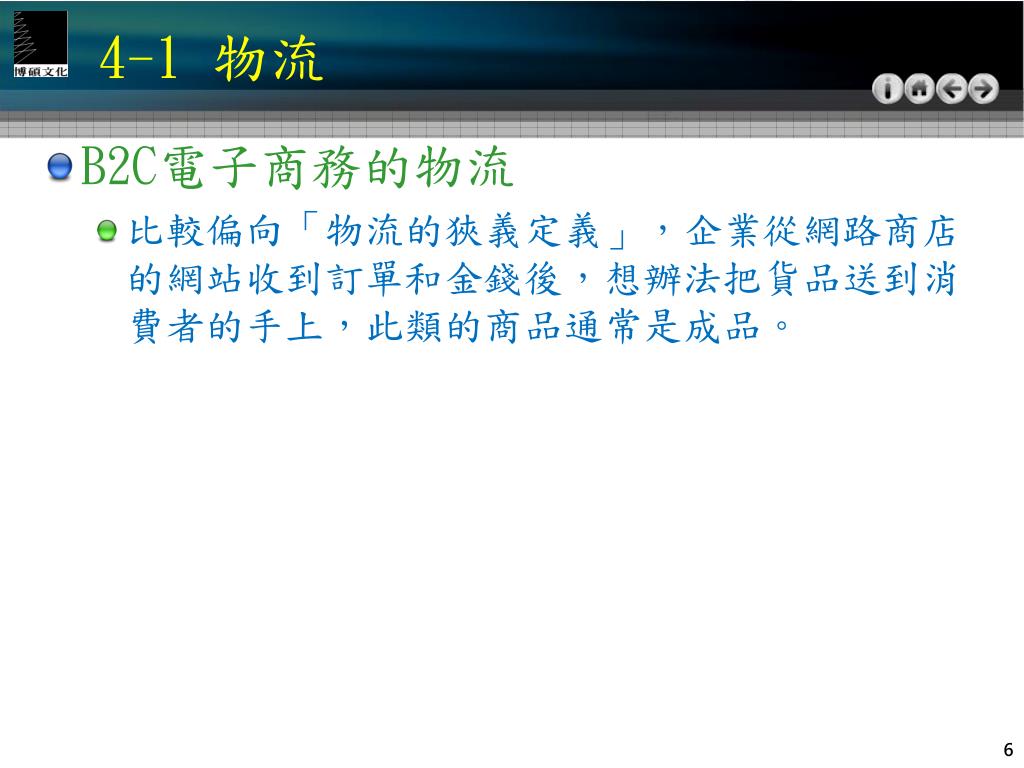 博碩文化

4-1 物流

B2C電子商務的物流

比較偏向「物流的狹義定義」，企業從網路商店的網站收到訂單和金錢後，想辦法把貨品送到消費者的手上，此類的商品通常是成品。

6